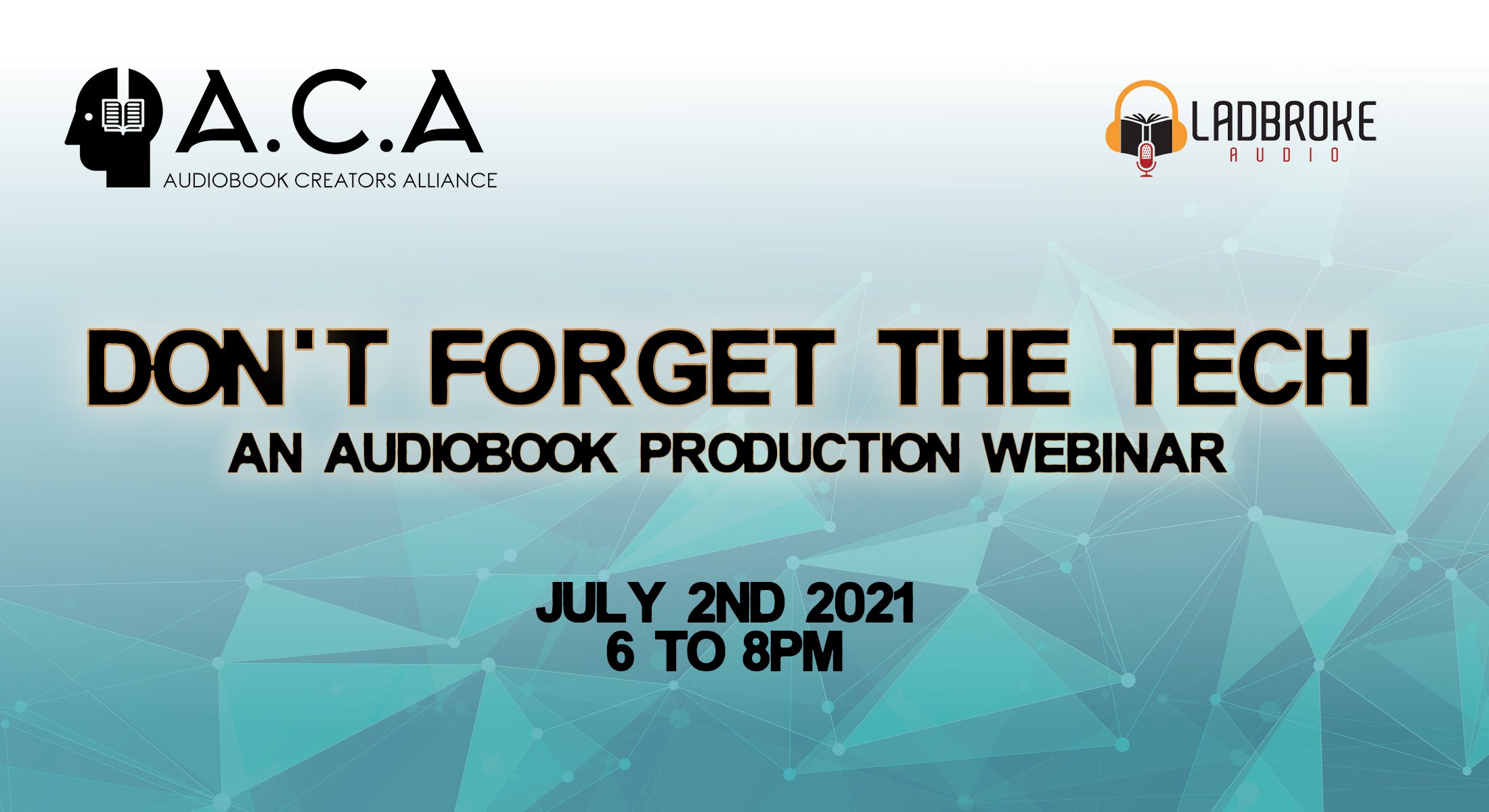 A.C.A
AUDIOBOOK CREATORS ALLIANCE

LADBROKE
AUDIO

DON'T FORGET THE TECH
AN AUDIOBOOK PRODUCTION WEBINAR

JULY 2ND 2021
6 TO 8PM